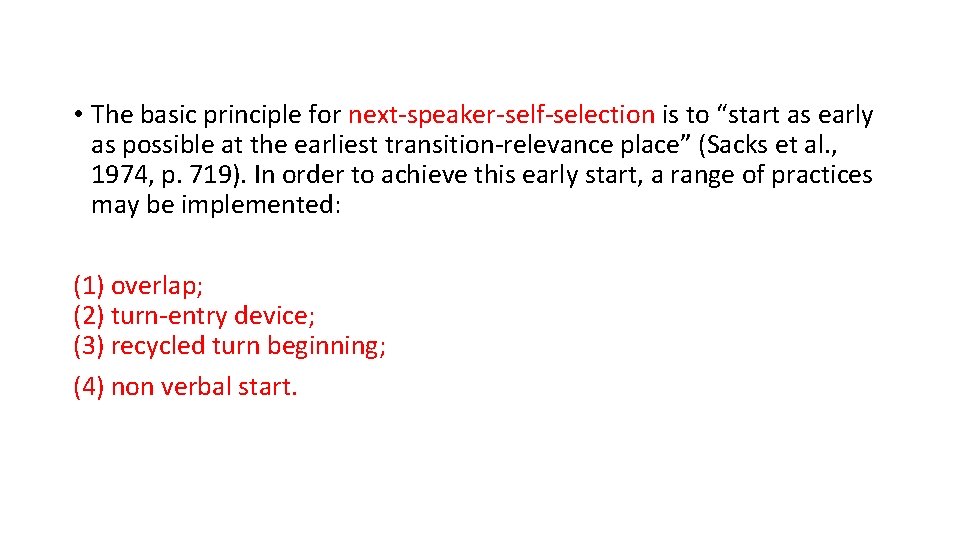 • The basic principle for next-speaker-self-selection is to “start as early as possible at the earliest transition-relevance place” (Sacks et al., 1974, p. 719). In order to achieve this early start, a range of practices may be implemented:

(1) overlap;
(2) turn-entry device;
(3) recycled turn beginning;
(4) non verbal start.